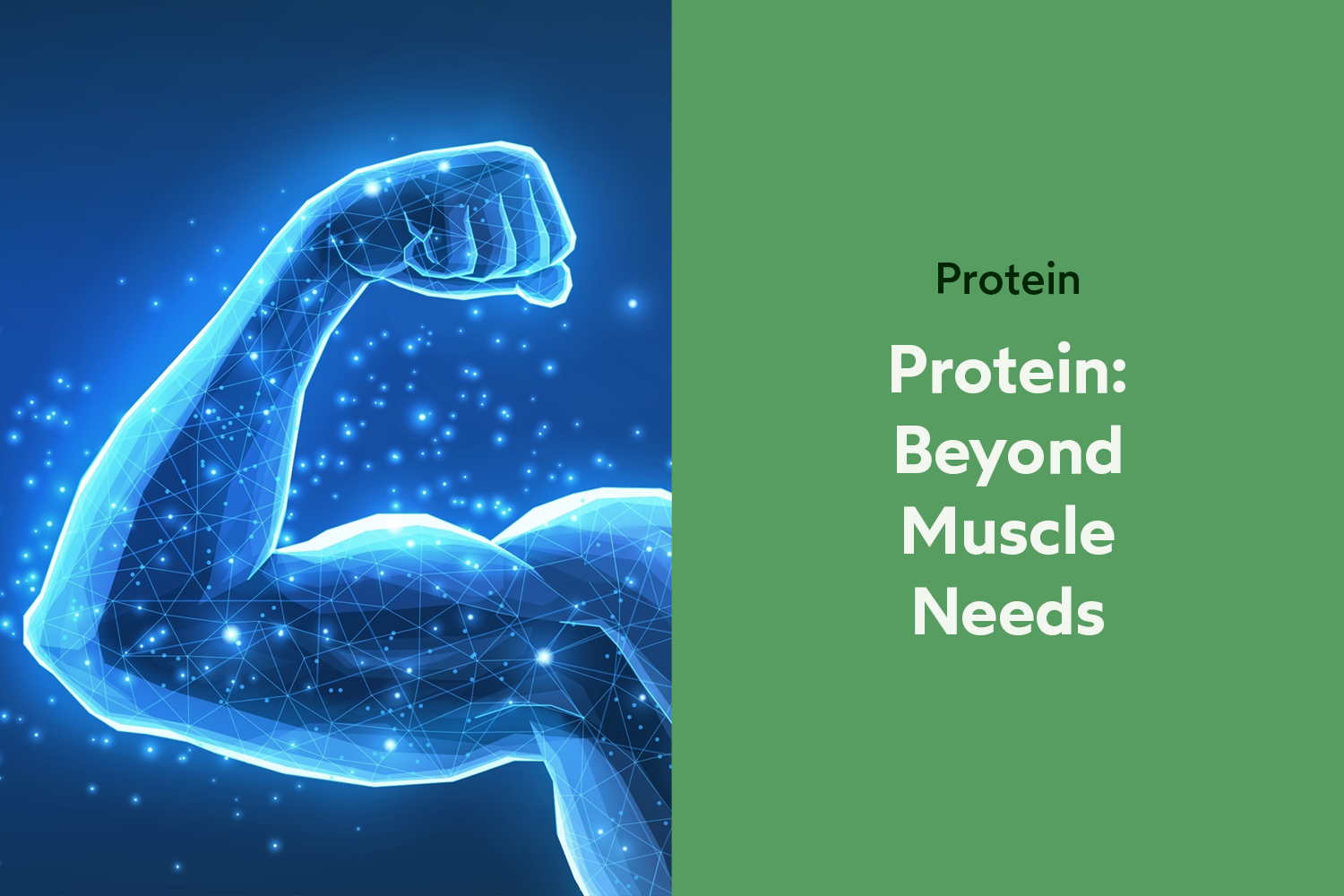 Protein

Protein: Beyond Muscle Needs